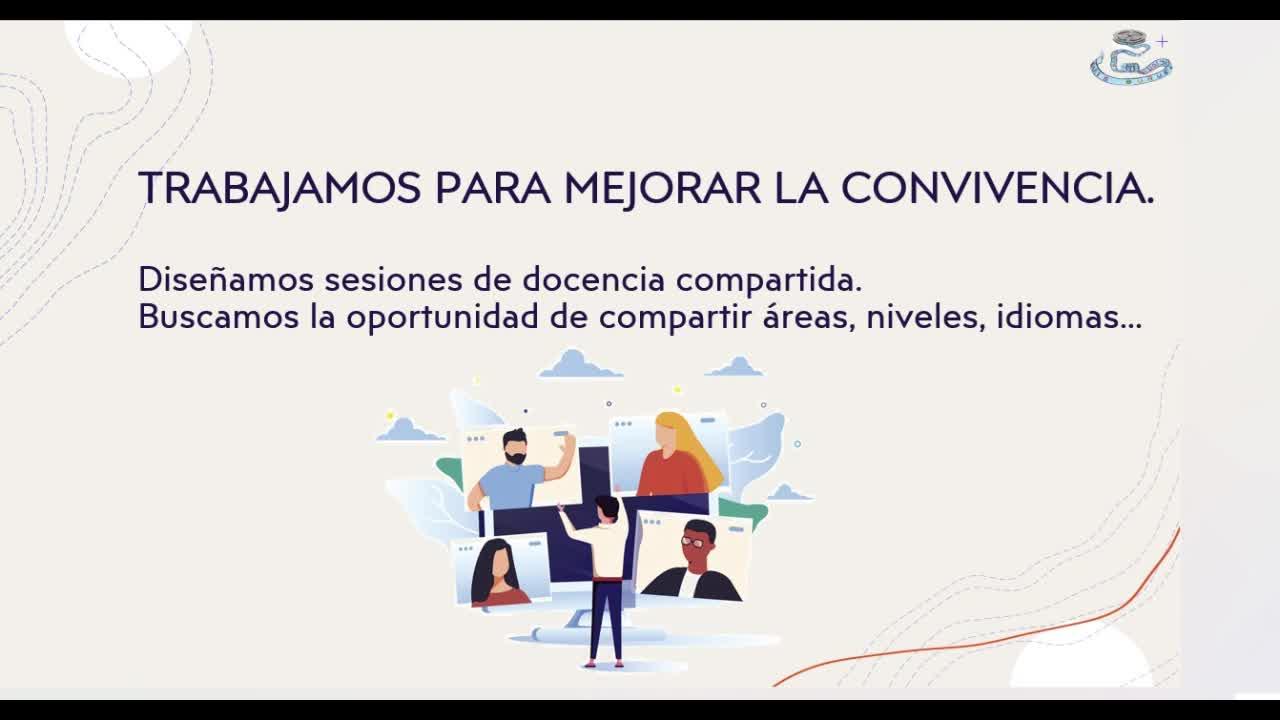 TRABAJAMOS PARA MEJORAR LA CONVIVENCIA.

Diseñamos sesiones de docencia compartida.
Buscamos la oportunidad de compartir áreas, niveles, idiomas...